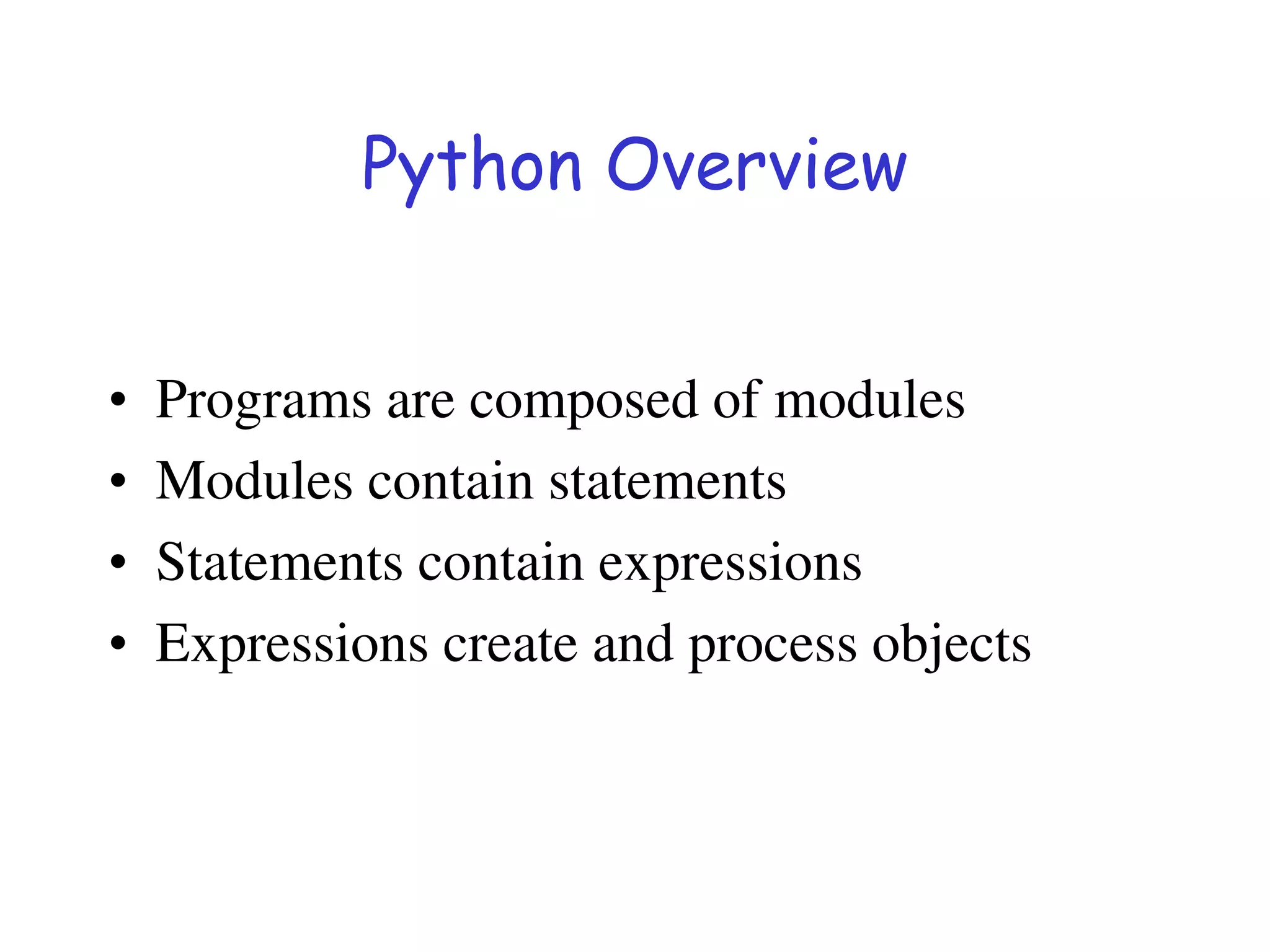 Python Overview

• Programs are composed of modules
• Modules contain statements
• Statements contain expressions
• Expressions create and process objects